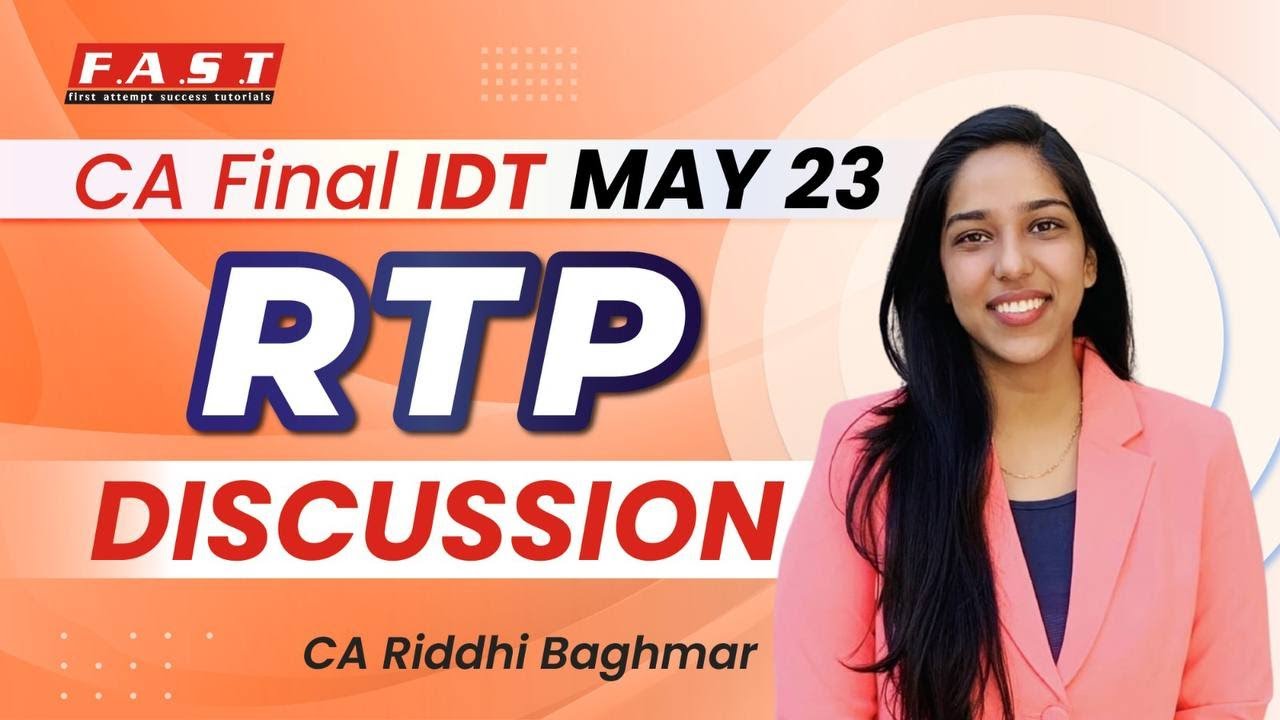 F.A.S.T
first attempt success tutorials

CA Final IDT MAY 23

RTP

DISCUSSION

CA Riddhi Baghmar